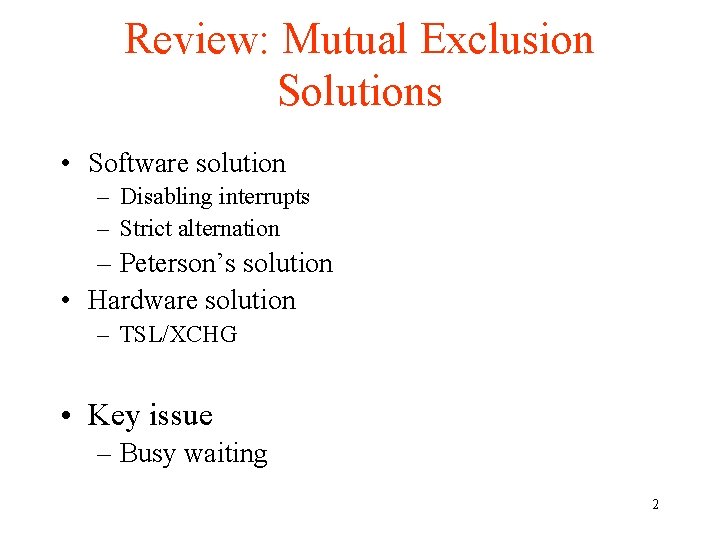 Review: Mutual Exclusion Solutions

• Software solution
– Disabling interrupts
– Strict alternation
– Peterson's solution
• Hardware solution
– TSL/XCHG

• Key issue
– Busy waiting

2